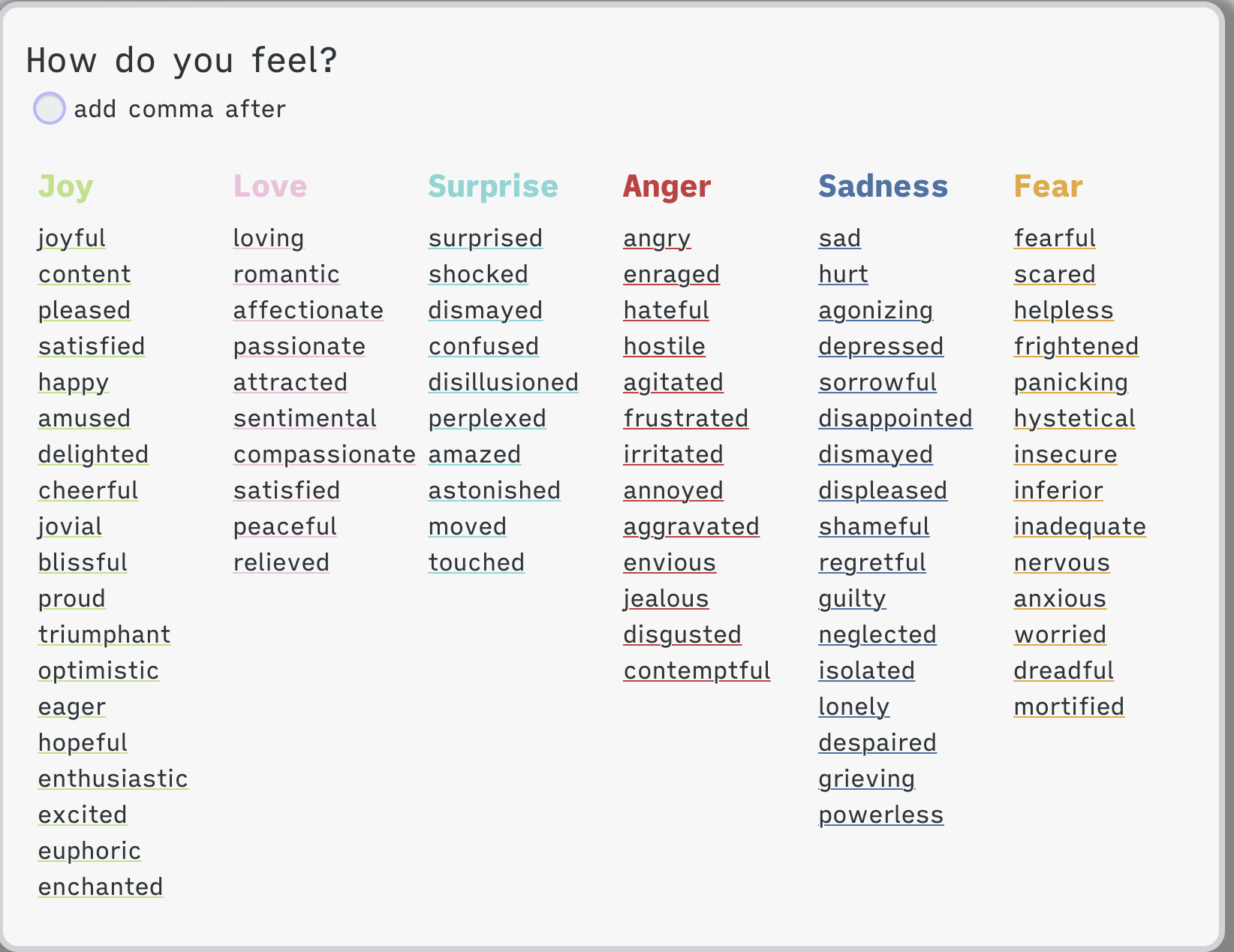 How do you feel?

add comma after

Joy

joyful
content
pleased
satisfied
happy
amused
delighted
cheerful
jovial
blissful
proud
triumphant
optimistic
eager
hopeful
enthusiastic
excited
euphoric
enchanted

Love

loving
romantic
affectionate
passionate
attracted
sentimental
compassionate
satisfied
peaceful
relieved

Surprise

surprised
shocked
dismayed
confused
disillusioned
perplexed
amazed
astonished
moved
touched

Anger

angry
enraged
hateful
hostile
agitated
frustrated
irritated
annoyed
aggravated
envious
jealous
disgusted
contemptful

Sadness

sad
hurt
agonizing
depressed
sorrowful
disappointed
dismayed
displeased
shameful
regretful
guilty
neglected
isolated
lonely
despaired
grieving
powerless

Fear

fearful
scared
helpless
frightened
panicking
hystetical
insecure
inferior
inadequate
nervous
anxious
worried
dreadful
mortified